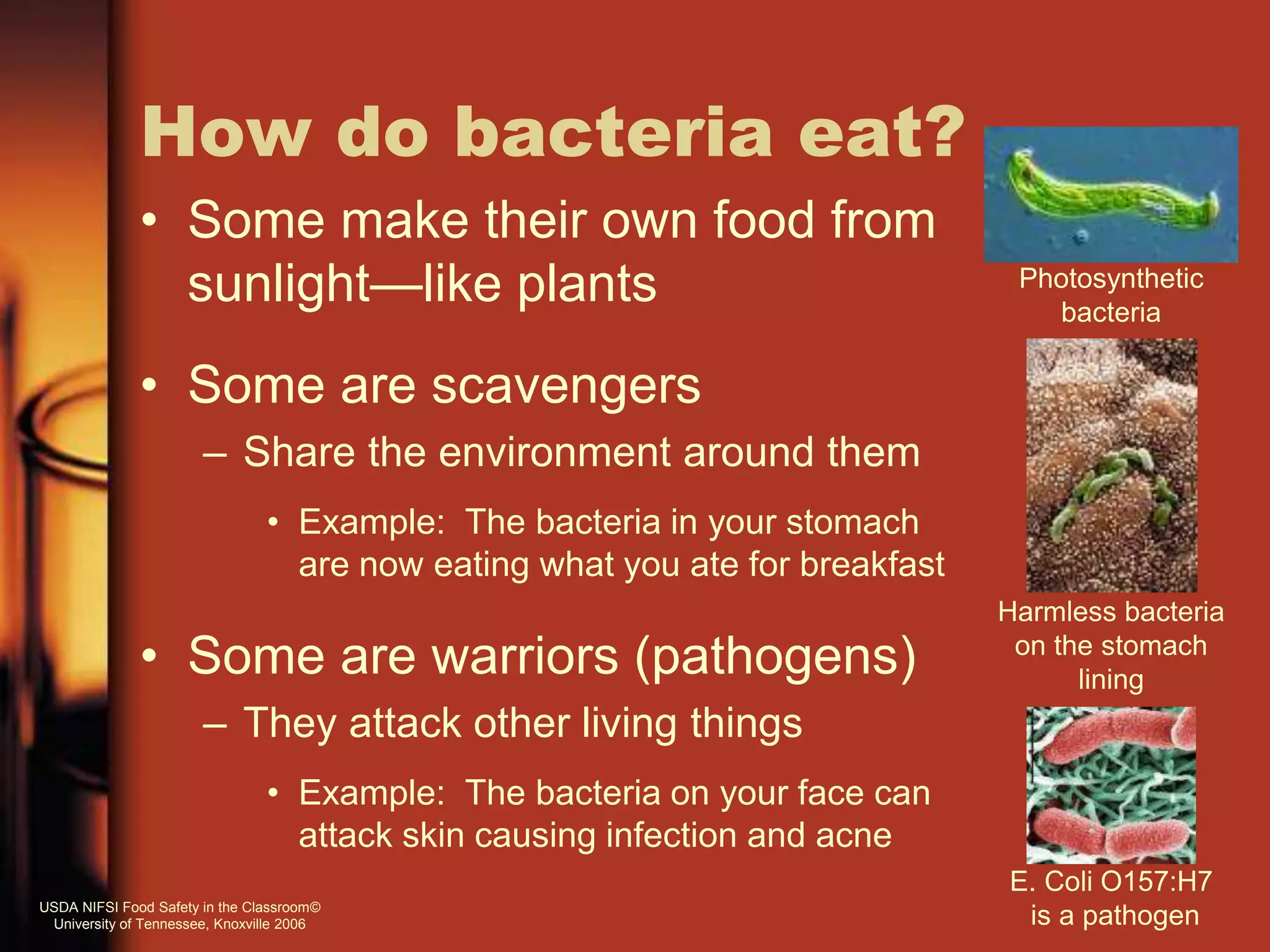 How do bacteria eat?

• Some make their own food from sunlight—like plants

• Some are scavengers

– Share the environment around them

• Example: The bacteria in your stomach are now eating what you ate for breakfast

• Some are warriors (pathogens)

– They attack other living things

• Example: The bacteria on your face can attack skin causing infection and acne

Photosynthetic bacteria

Harmless bacteria on the stomach lining

E. Coli O157:H7 is a pathogen

USDA NIFSI Food Safety in the Classroom©
University of Tennessee, Knoxville 2006